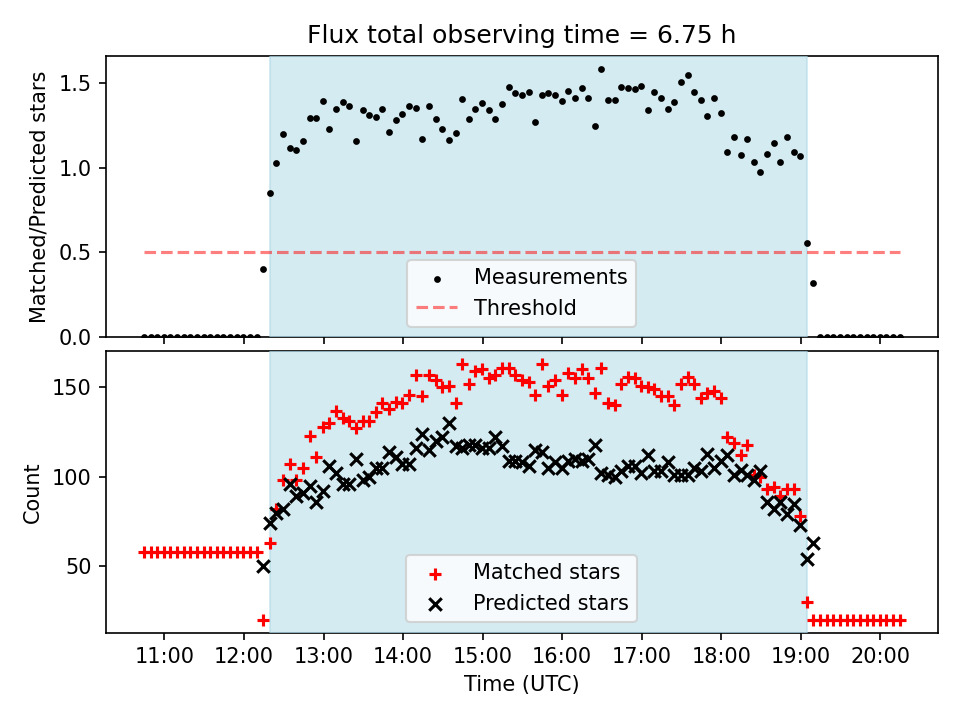 Flux total observing time = 6.75 h

Matched/Predicted stars

1.5
1.0
0.5
0.0

Measurements
Threshold

Count

150
100
50

Matched stars
Predicted stars

11:00 12:00 13:00 14:00 15:00 16:00 17:00 18:00 19:00 20:00

Time (UTC)